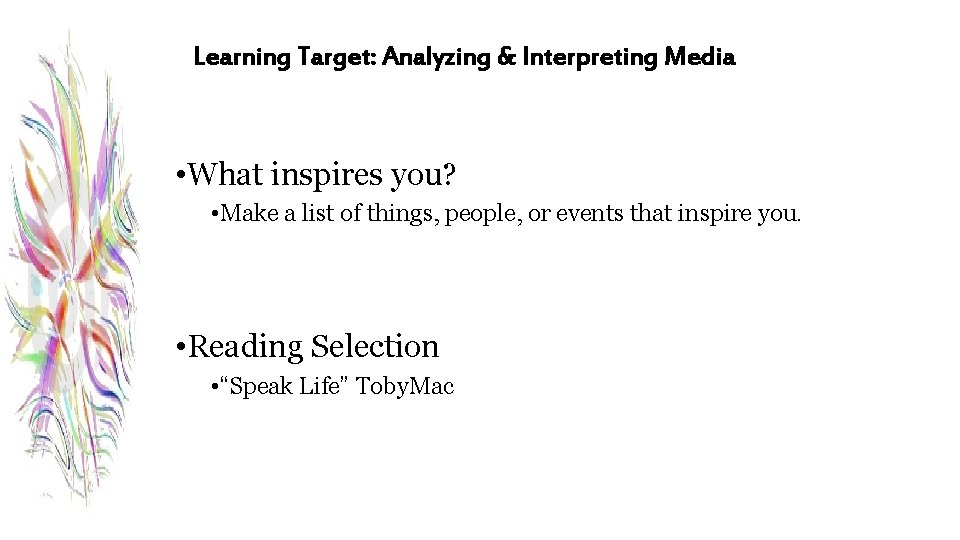 Learning Target: Analyzing & Interpreting Media

•What inspires you?

•Make a list of things, people, or events that inspire you.

•Reading Selection

•“Speak Life” TobyMac